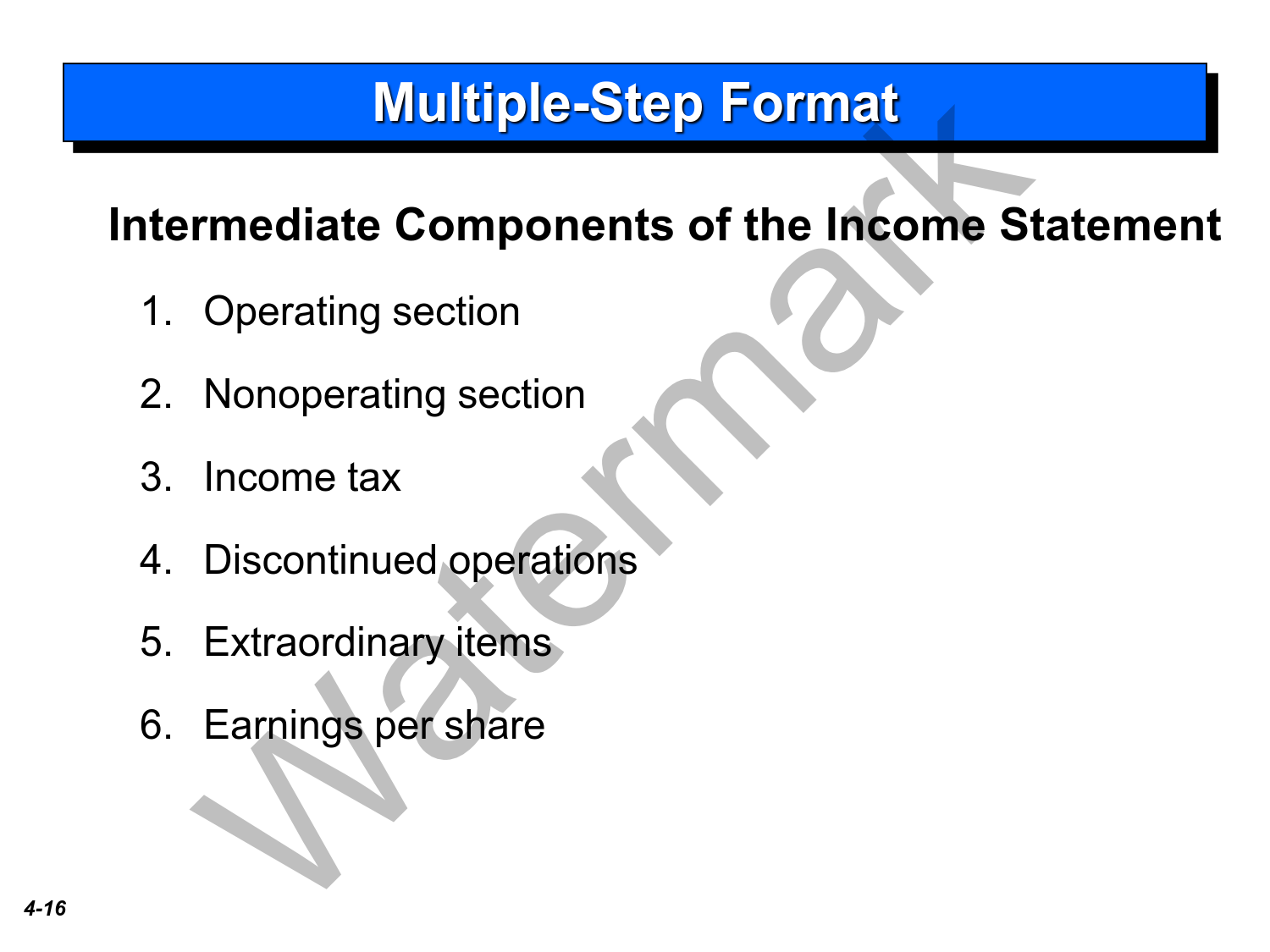 Multiple-Step Format

Intermediate Components of the Income Statement

1. Operating section

2. Nonoperating section

3. Income tax

4. Discontinued operations

5. Extraordinary items

6. Earnings per share

Watermark

4-16